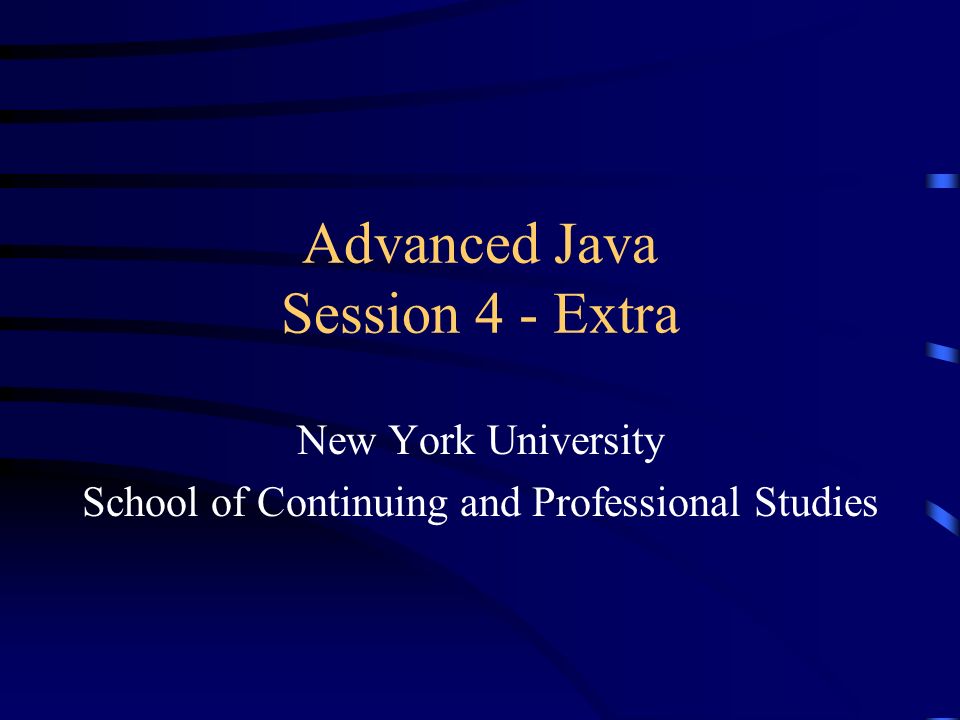 Advanced Java
Session 4 - Extra

New York University
School of Continuing and Professional Studies